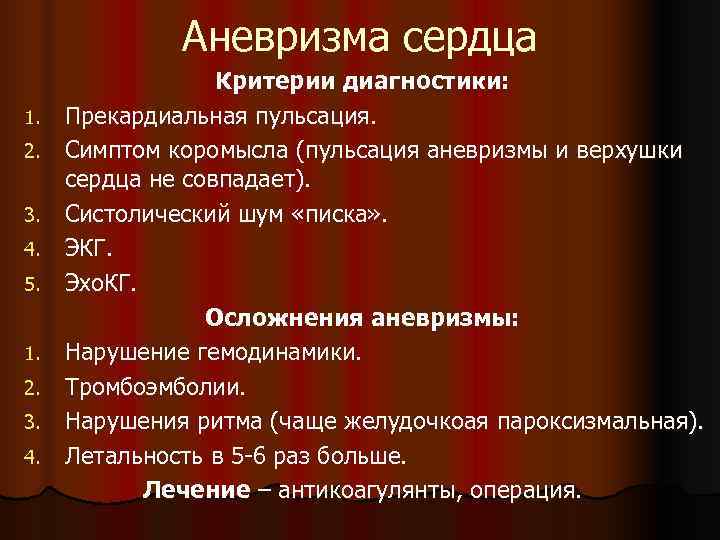 Аневризма сердца

Критерии диагностики:

1. Прекардиальная пульсация.
2. Симптом коромысла (пульсация аневризмы и верхушки сердца не совпадает).
3. Систолический шум «писка».
4. ЭКГ.
5. ЭхоКГ.

Осложнения аневризмы:

1. Нарушение гемодинамики.
2. Тромбоэмболии.
3. Нарушения ритма (чаще желудочкоая пароксизмальная).
4. Летальность в 5-6 раз больше.

Лечение – антикоагулянты, операция.